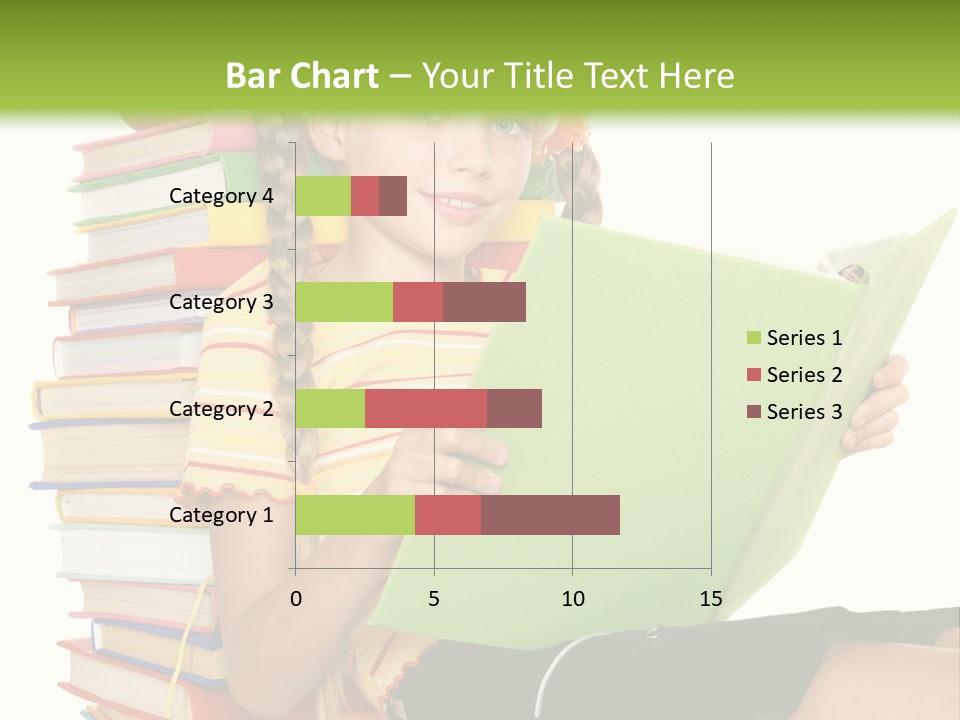 Bar Chart – Your Title Text Here

Category 4

Category 3

Category 2

Category 1

0 5 10 15

Series 1
Series 2
Series 3